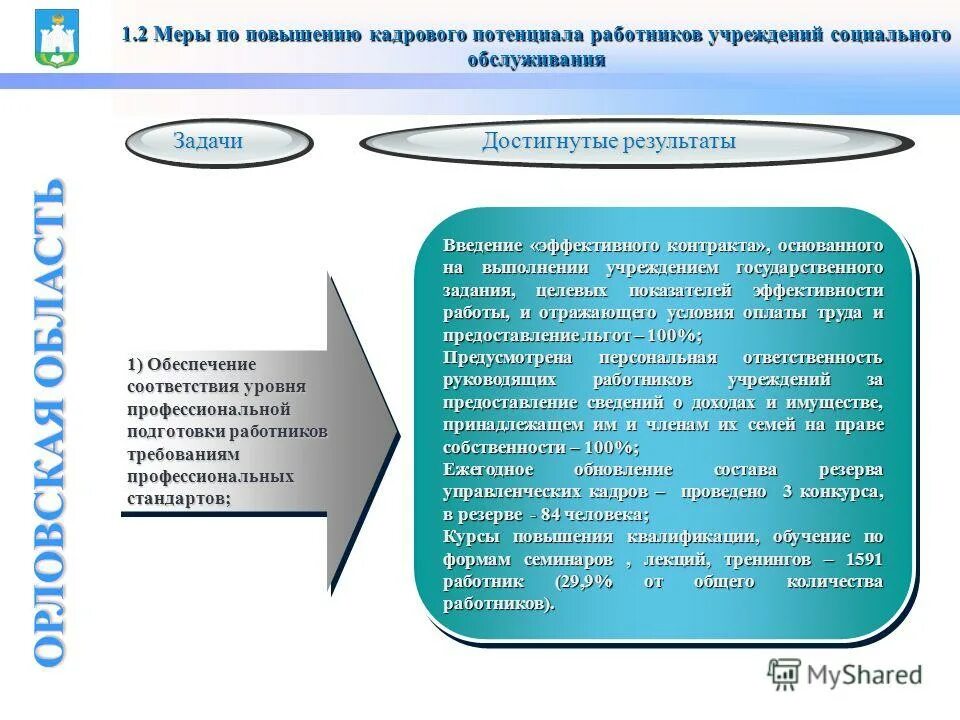 1.2 Меры по повышению кадрового потенциала работников учреждений социального обслуживания

ОРЛОВСКАЯ ОБЛАСТЬ

Задачи

Достигнутые результаты

1) Обеспечение соответствия уровня профессиональной подготовки работников требованиям профессиональных стандартов;

Введение «эффективного контракта», основанного на выполнении учреждением государственного задания, целевых показателей эффективности работы, и отражающего условия оплаты труда и предоставление льгот – 100%;
Предусмотрена персональная ответственность руководящих работников учреждений за предоставление сведений о доходах и имуществе, принадлежащем им и членам их семей на праве собственности – 100%;
Ежегодное обновление состава резерва управленческих кадров – проведено 3 конкурса, в резерве - 84 человека;
Курсы повышения квалификации, обучение по формам семинаров , лекций, тренингов – 1591 работник (29,9% от общего количества работников).

MyShared